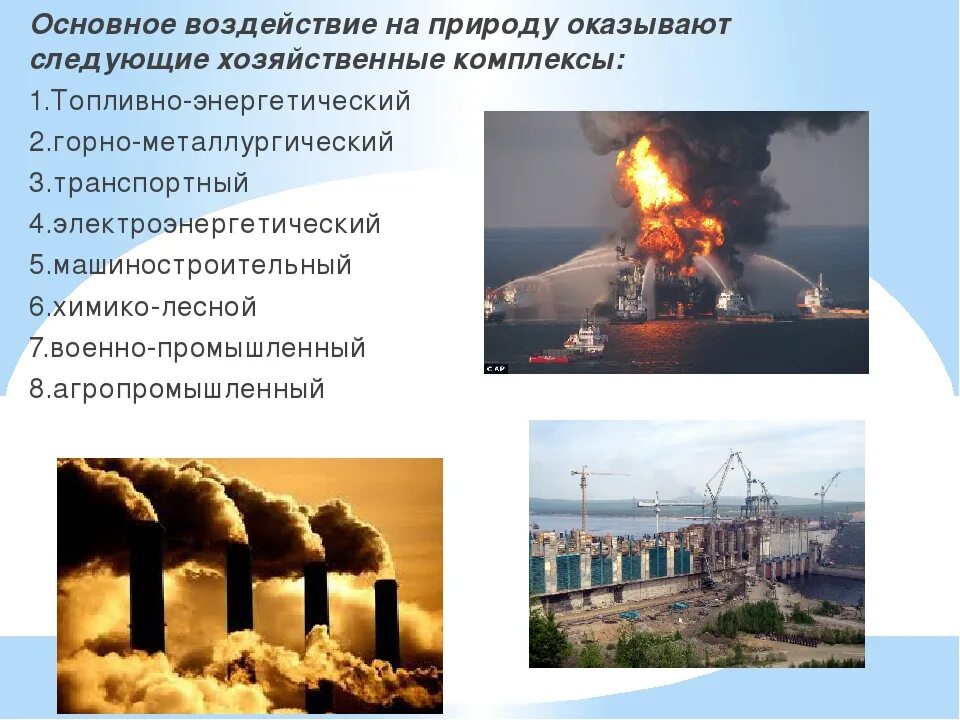 Основное воздействие на природу оказывают следующие хозяйственные комплексы:

1.Топливно-энергетический
2.горно-металлургический
3.транспортный
4.электроэнергетический
5.машиностроительный
6.химико-лесной
7.военно-промышленный
8.агропромышленный